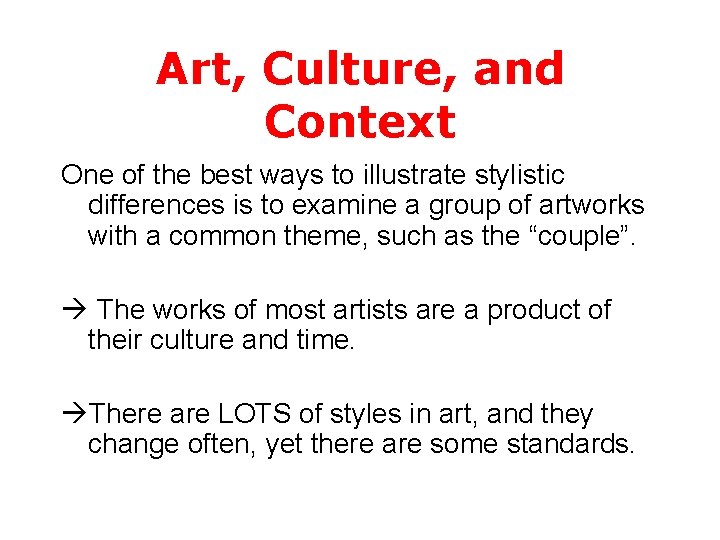 Art, Culture, and Context

One of the best ways to illustrate stylistic differences is to examine a group of artworks with a common theme, such as the “couple”.

→ The works of most artists are a product of their culture and time.

→There are LOTS of styles in art, and they change often, yet there are some standards.